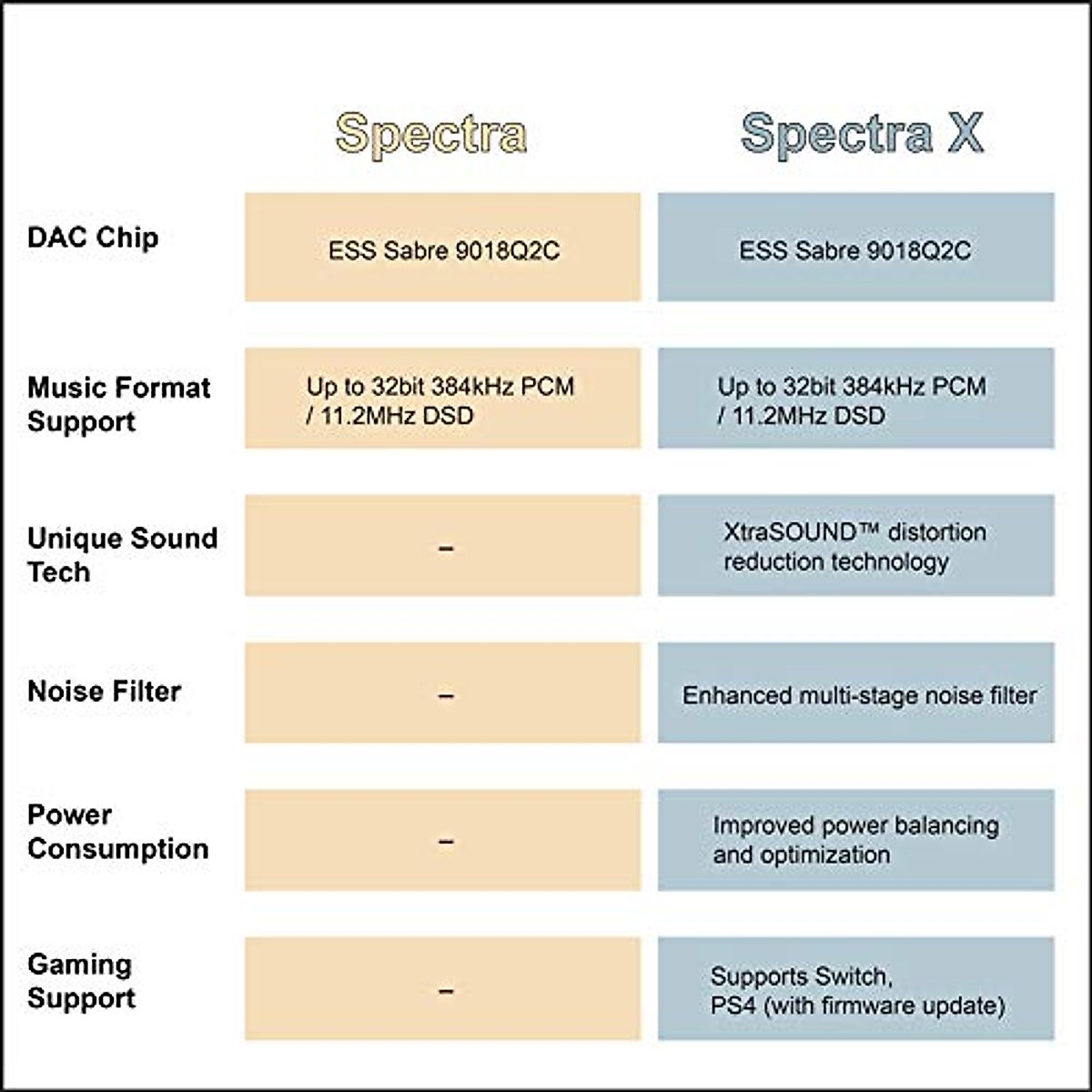 | | Spectra | Spectra X |
|---|---|---|
| DAC Chip | ESS Sabre 9018Q2C | ESS Sabre 9018Q2C |
| Music Format Support | Up to 32bit 384kHz PCM / 11.2MHz DSD | Up to 32bit 384kHz PCM / 11.2MHz DSD |
| Unique Sound Tech | – | XtraSOUND™ distortion reduction technology |
| Noise Filter | – | Enhanced multi-stage noise filter |
| Power Consumption | – | Improved power balancing and optimization |
| Gaming Support | – | Supports Switch, PS4 (with firmware update) |